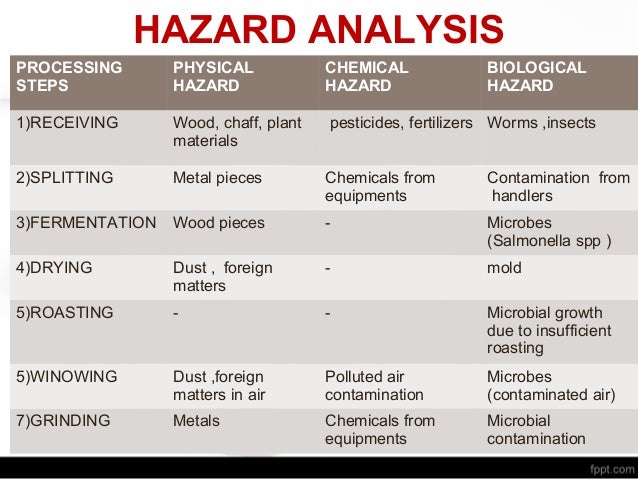 HAZARD ANALYSIS

| PROCESSING STEPS | PHYSICAL HAZARD | CHEMICAL HAZARD | BIOLOGICAL HAZARD |
|---|---|---|---|
| 1)RECEIVING | Wood, chaff, plant materials | pesticides, fertilizers | Worms ,insects |
| 2)SPLITTING | Metal pieces | Chemicals from equipments | Contamination from handlers |
| 3)FERMENTATION | Wood pieces | - | Microbes (Salmonella spp ) |
| 4)DRYING | Dust , foreign matters | - | mold |
| 5)ROASTING | - | - | Microbial growth due to insufficient roasting |
| 5)WINOWING | Dust ,foreign matters in air | Polluted air contamination | Microbes (contaminated air) |
| 7)GRINDING | Metals | Chemicals from equipments | Microbial contamination |

fppt.com